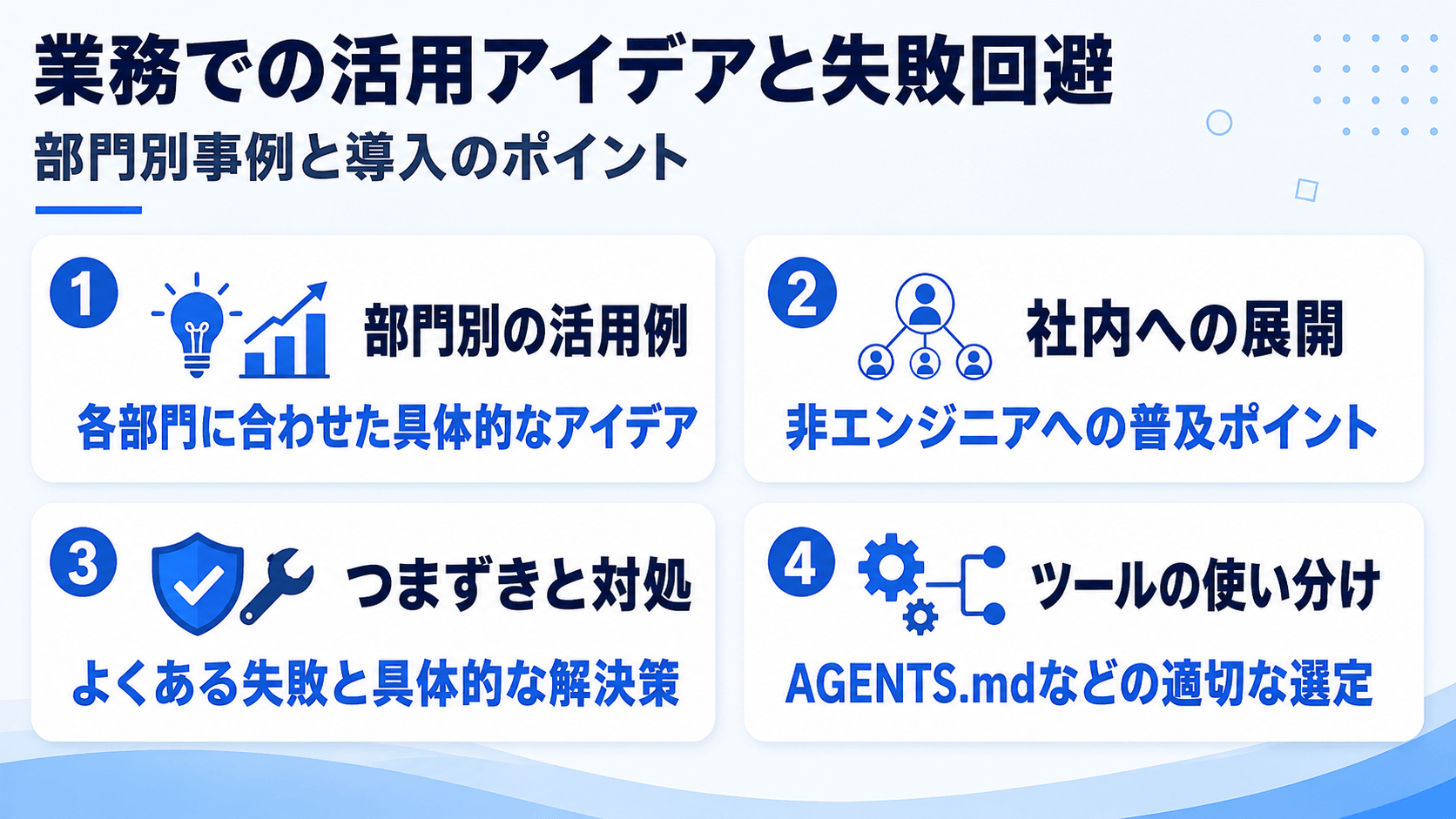 業務での活用アイデアと失敗回避

部門別事例と導入のポイント

1 部門別の活用例

各部門に合わせた具体的なアイデア

2 社内への展開

非エンジニアへの普及ポイント

3 つまずきと対処

よくある失敗と具体的な解決策

4 ツールの使い分け

AGENTS.mdなどの適切な選定